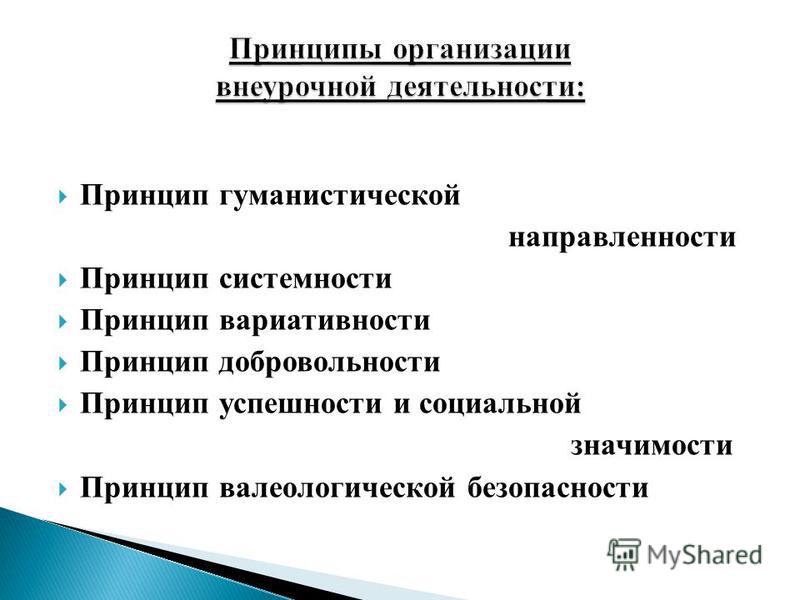 Принципы организации внеурочной деятельности:

Принцип гуманистической направленности

Принцип системности

Принцип вариативности

Принцип добровольности

Принцип успешности и социальной значимости

Принцип валеологической безопасности

MyShared